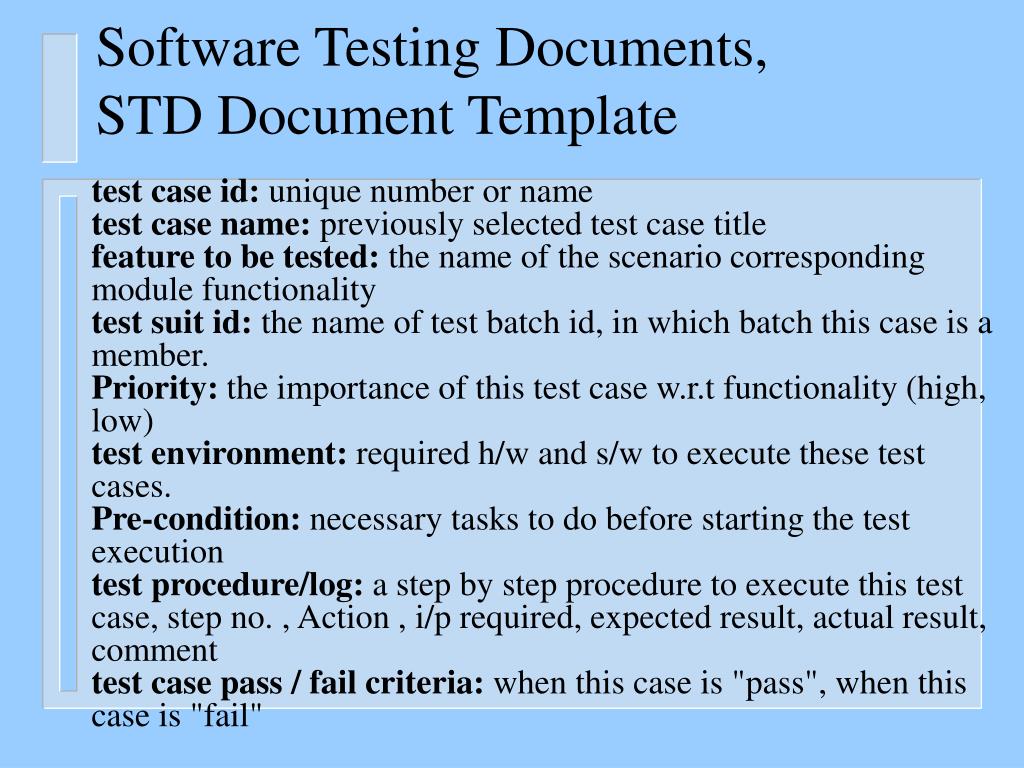 Software Testing Documents,
STD Document Template

test case id: unique number or name
test case name: previously selected test case title
feature to be tested: the name of the scenario corresponding module functionality
test suit id: the name of test batch id, in which batch this case is a member.
Priority: the importance of this test case w.r.t functionality (high, low)
test environment: required h/w and s/w to execute these test cases.
Pre-condition: necessary tasks to do before starting the test execution
test procedure/log: a step by step procedure to execute this test case, step no. , Action , i/p required, expected result, actual result, comment
test case pass / fail criteria: when this case is "pass", when this case is "fail"